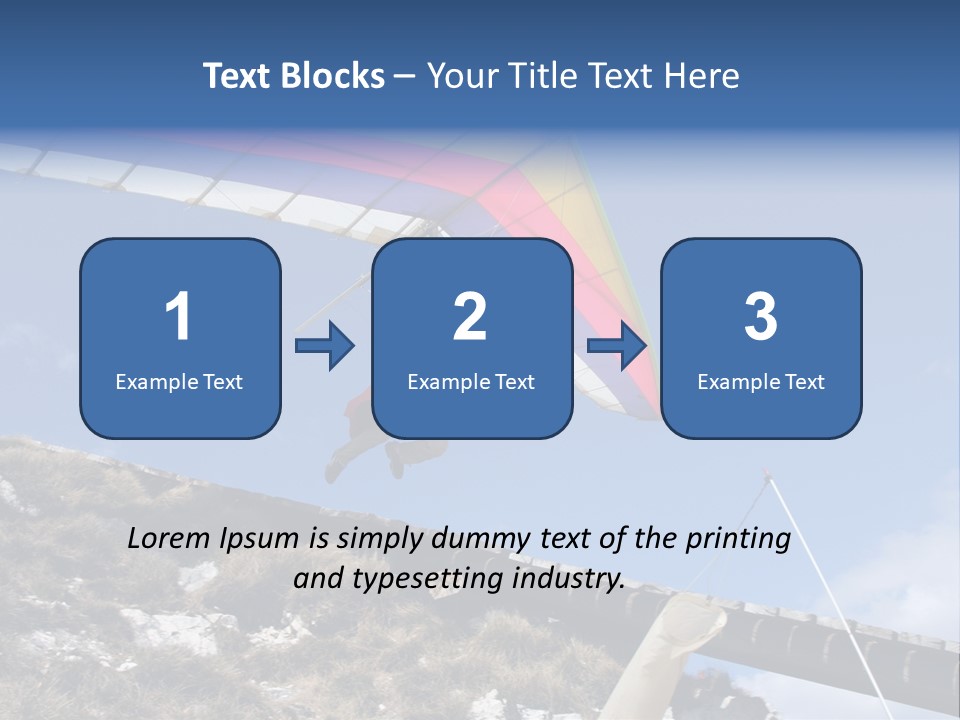 Text Blocks – Your Title Text Here

1
Example Text

2
Example Text

3
Example Text

Lorem Ipsum is simply dummy text of the printing and typesetting industry.